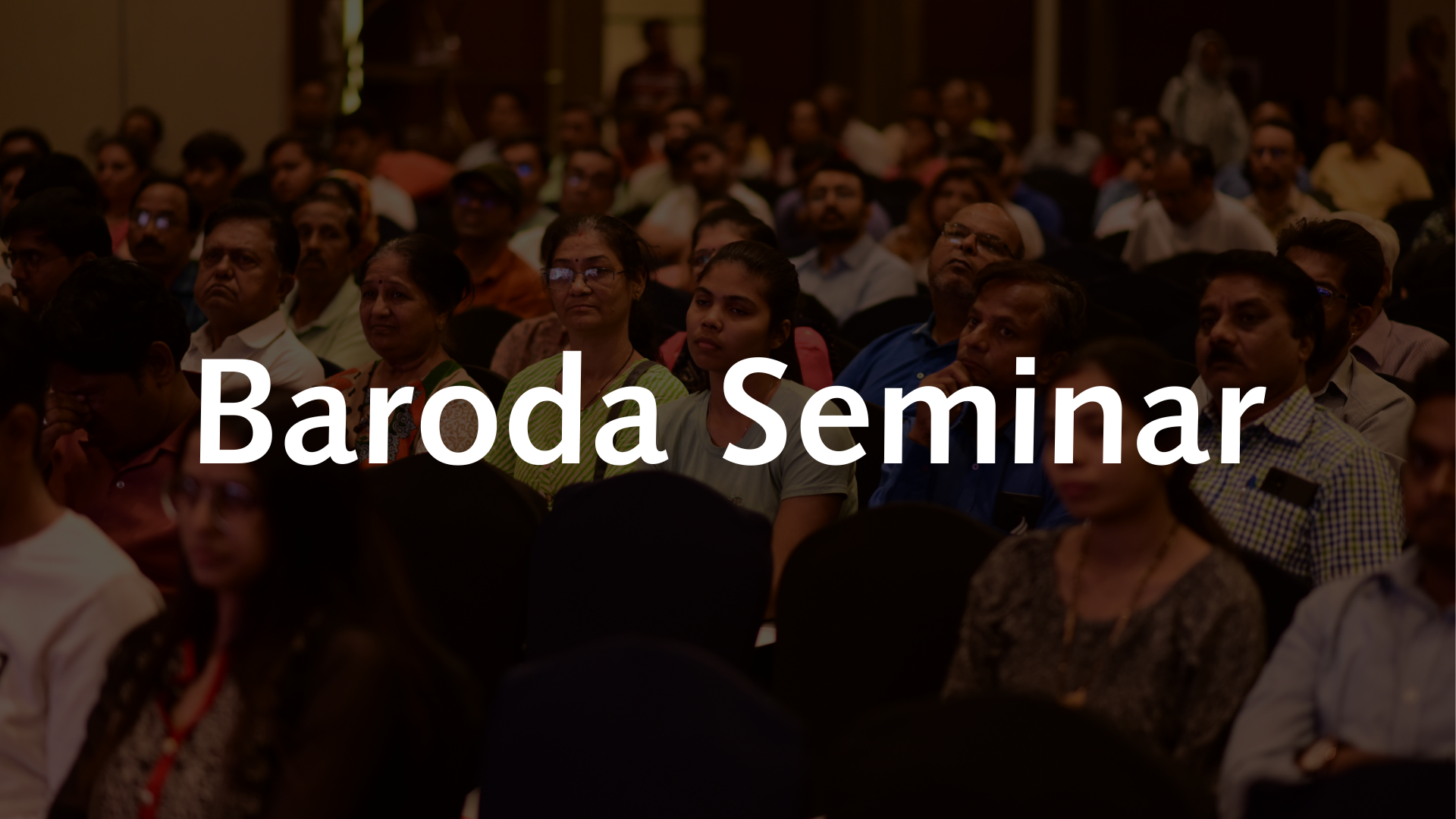 Baroda Seminar